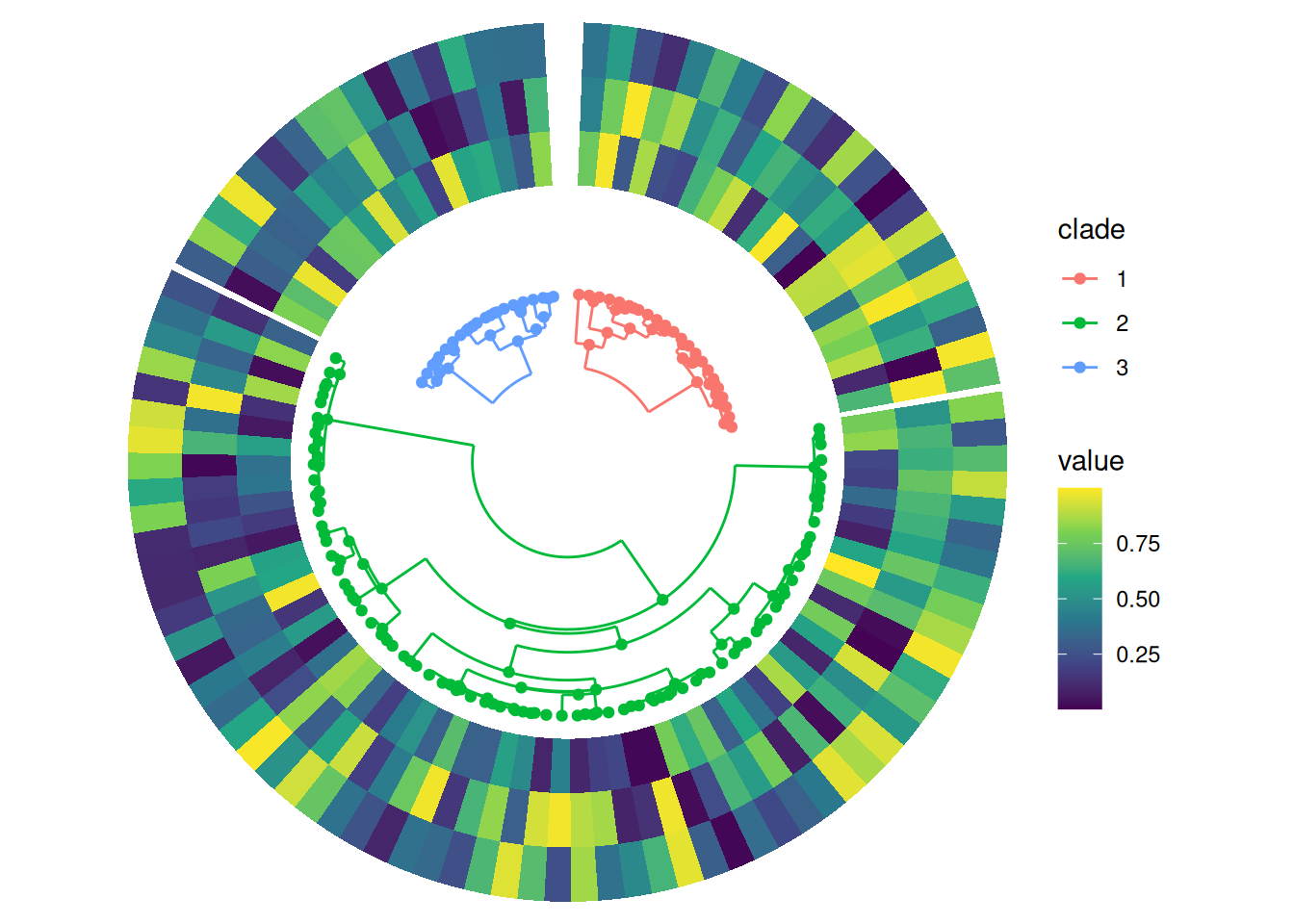 clade
1
2
3
value
0.75
0.50
0.25